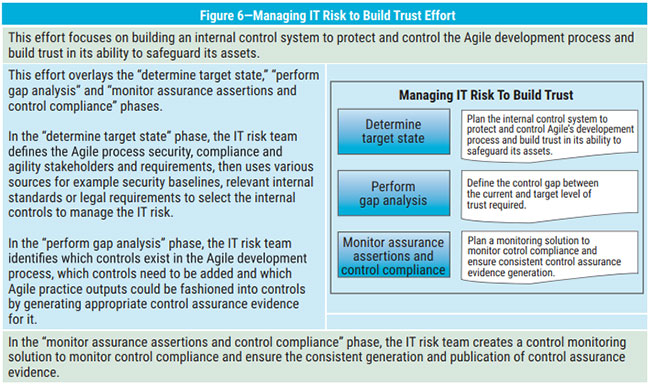 Figure 6—Managing IT Risk to Build Trust Effort

This effort focuses on building an internal control system to protect and control the Agile development process and build trust in its ability to safeguard its assets.

This effort overlays the "determine target state," "perform gap analysis" and "monitor assurance assertions and control compliance" phases.

In the "determine target state" phase, the IT risk team defines the Agile process security, compliance and agility stakeholders and requirements, then uses various sources for example security baselines, relevant internal standards or legal requirements to select the internal controls to manage the IT risk.

In the "perform gap analysis" phase, the IT risk team identifies which controls exist in the Agile development process, which controls need to be added and which Agile practice outputs could be fashioned into controls by generating appropriate control assurance evidence for it.

Managing IT Risk To Build Trust

Determine target state

Plan the internal control system to protect and control Agile's developement process and build trust in its ability to safeguard its assets.

Perform gap analysis

Define the control gap between the current and target level of trust required.

Monitor assurance assertions and control compliance

Plan a monitoring solution to monitor cotrol compliance and ensure consistent control assurance evidence generation.

In the "monitor assurance assertions and control compliance" phase, the IT risk team creates a control monitoring solution to monitor control compliance and ensure the consistent generation and publication of control assurance evidence.